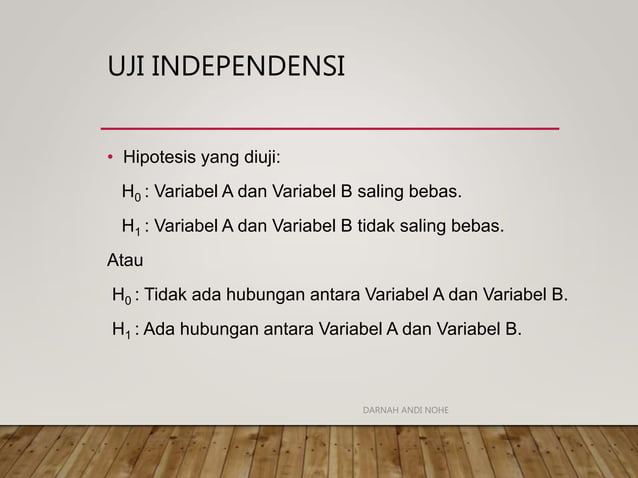 UJI INDEPENDENSI

• Hipotesis yang diuji:

$H_0$ : Variabel A dan Variabel B saling bebas.

$H_1$ : Variabel A dan Variabel B tidak saling bebas.

Atau

$H_0$ : Tidak ada hubungan antara Variabel A dan Variabel B.

$H_1$ : Ada hubungan antara Variabel A dan Variabel B.

DARNAH ANDI NOHE